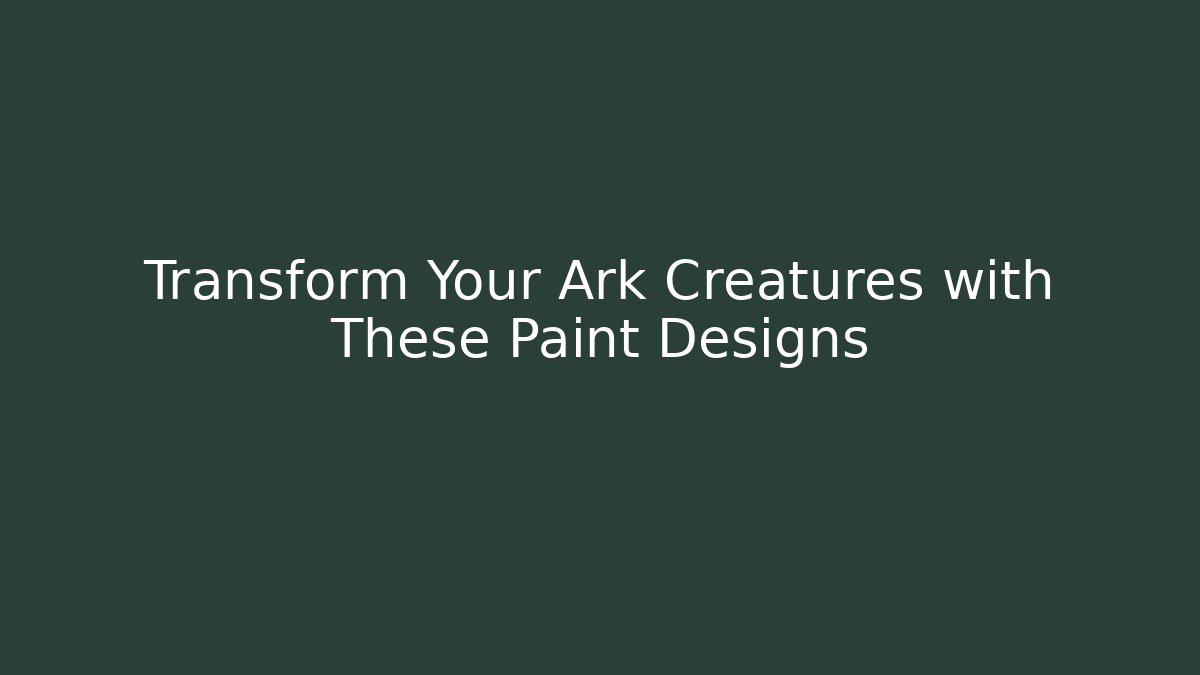 Transform Your Ark Creatures with These Paint Designs